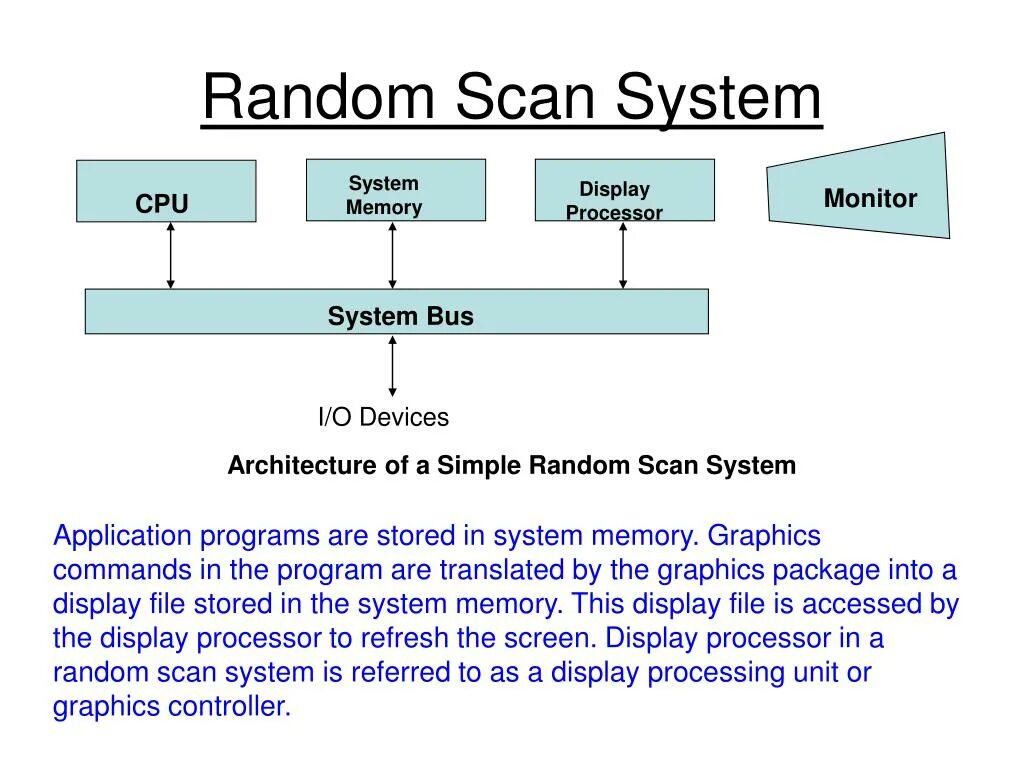 Random Scan System

CPU

System Memory

Display Processor

Monitor

System Bus

I/O Devices

Architecture of a Simple Random Scan System

Application programs are stored in system memory. Graphics commands in the program are translated by the graphics package into a display file stored in the system memory. This display file is accessed by the display processor to refresh the screen. Display processor in a random scan system is referred to as a display processing unit or graphics controller.